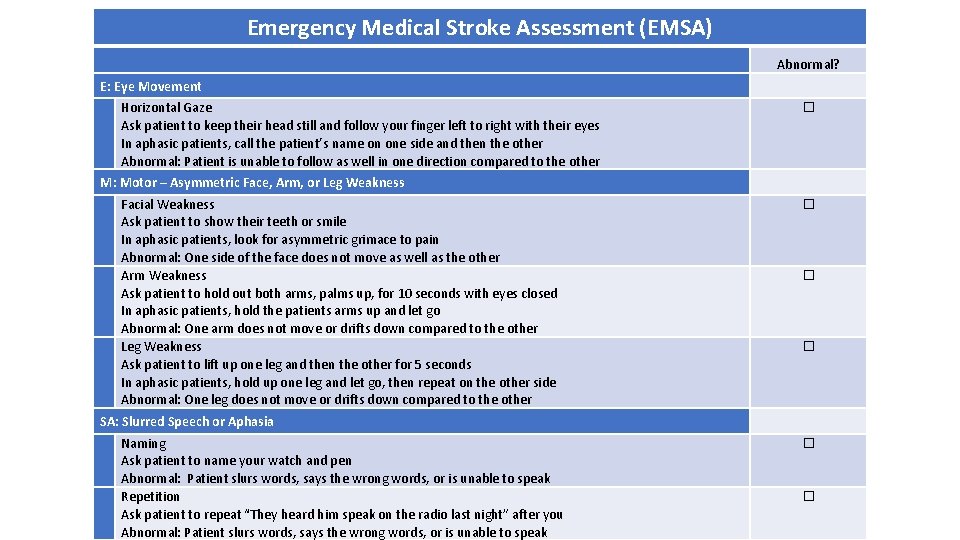 Emergency Medical Stroke Assessment (EMSA)

| | Abnormal? |
|---|---|
| E: Eye Movement | |
| Horizontal Gaze<br>Ask patient to keep their head still and follow your finger left to right with their eyes<br>In aphasic patients, call the patient's name on one side and then the other<br>Abnormal: Patient is unable to follow as well in one direction compared to the other | ☐ |
| M: Motor – Asymmetric Face, Arm, or Leg Weakness | |
| Facial Weakness<br>Ask patient to show their teeth or smile<br>In aphasic patients, look for asymmetric grimace to pain<br>Abnormal: One side of the face does not move as well as the other | ☐ |
| Arm Weakness<br>Ask patient to hold out both arms, palms up, for 10 seconds with eyes closed<br>In aphasic patients, hold the patients arms up and let go<br>Abnormal: One arm does not move or drifts down compared to the other | ☐ |
| Leg Weakness<br>Ask patient to lift up one leg and then the other for 5 seconds<br>In aphasic patients, hold up one leg and let go, then repeat on the other side<br>Abnormal: One leg does not move or drifts down compared to the other | ☐ |
| SA: Slurred Speech or Aphasia | |
| Naming<br>Ask patient to name your watch and pen<br>Abnormal: Patient slurs words, says the wrong words, or is unable to speak | ☐ |
| Repetition<br>Ask patient to repeat "They heard him speak on the radio last night" after you<br>Abnormal: Patient slurs words, says the wrong words, or is unable to speak | ☐ |